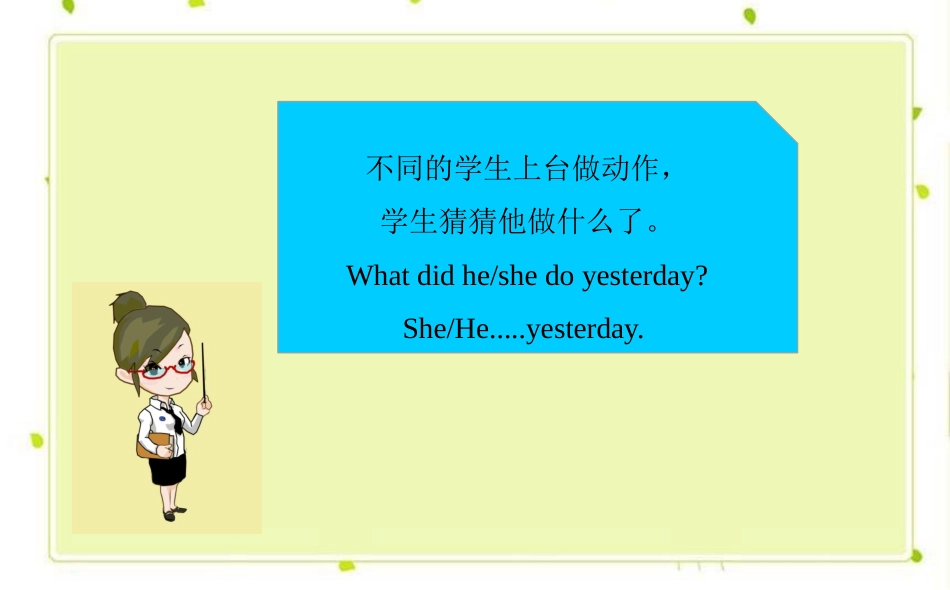 不同的学生上台做动作，
学生猜猜他做什么了。
What did he/she do yesterday?
She/He.....yesterday.